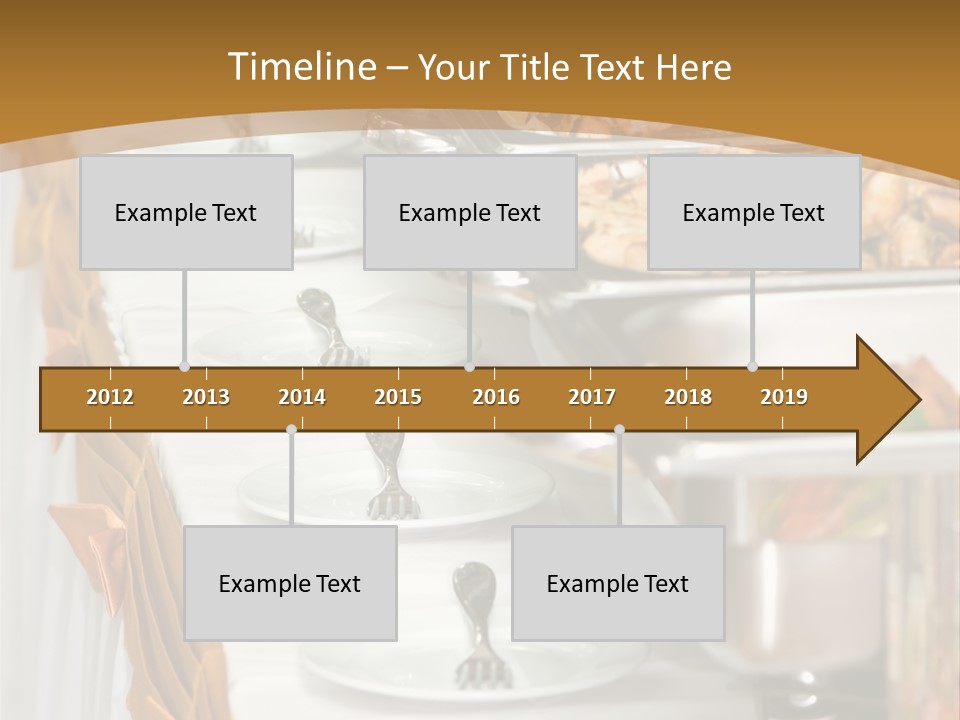 Timeline – Your Title Text Here

Example Text

Example Text

Example Text

2012 2013 2014 2015 2016 2017 2018 2019

Example Text

Example Text